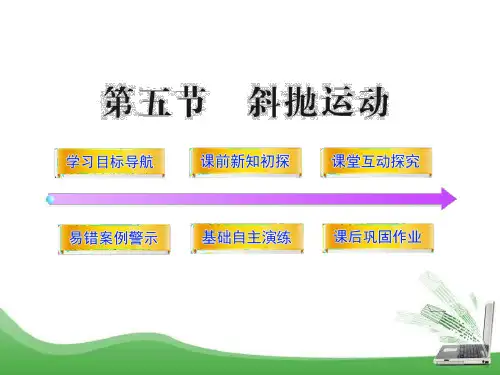 第五节　斜抛运动

学习目标导航

课前新知初探

课堂互动探究

易错案例警示

基础自主演练

课后巩固作业